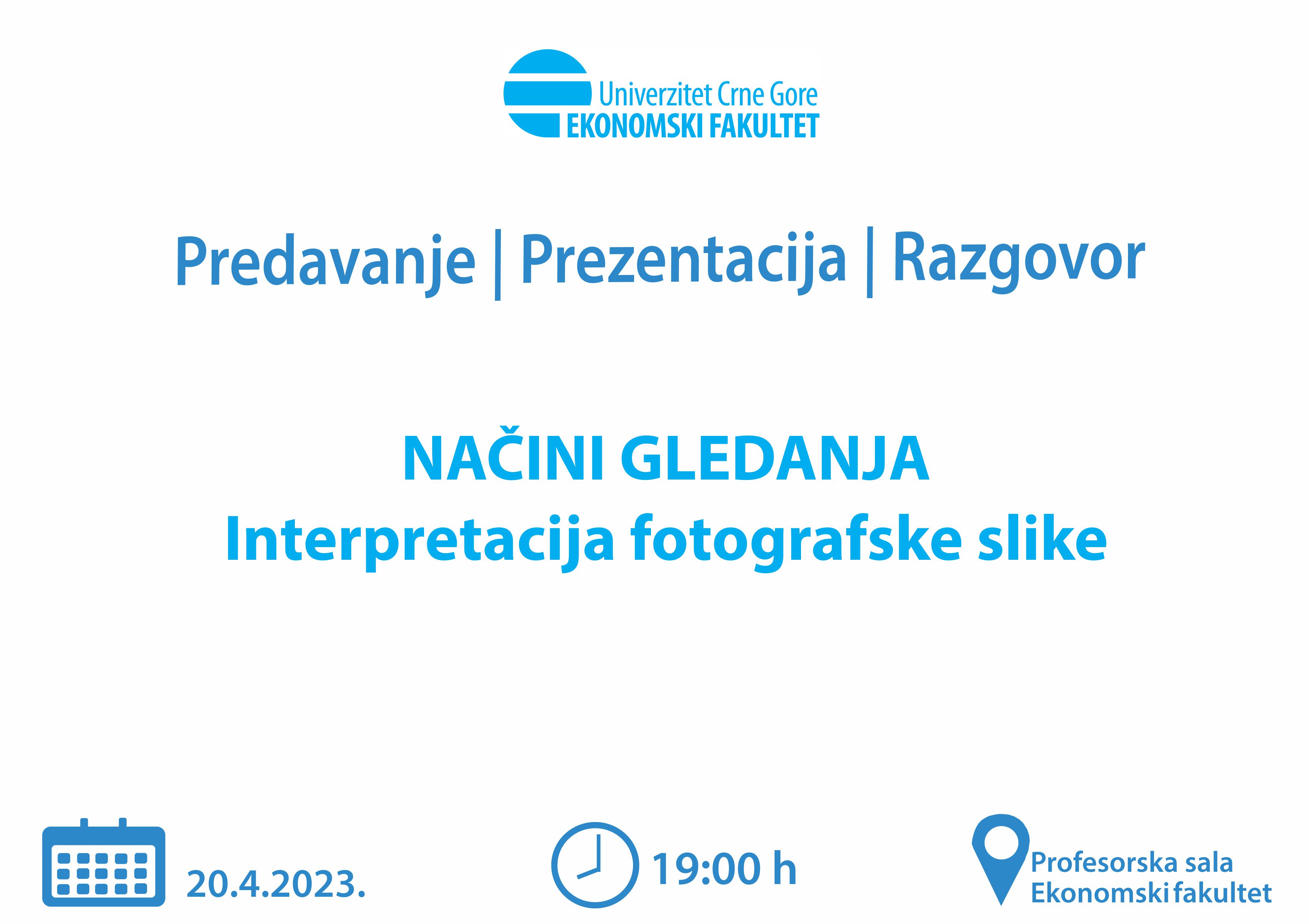 Univerzitet Crne Gore
EKONOMSKI FAKULTET

Predavanje | Prezentacija | Razgovor

NAČINI GLEDANJA
Interpretacija fotografske slike

20.4.2023.

19:00 h

Profesorska sala
Ekonomski fakultet